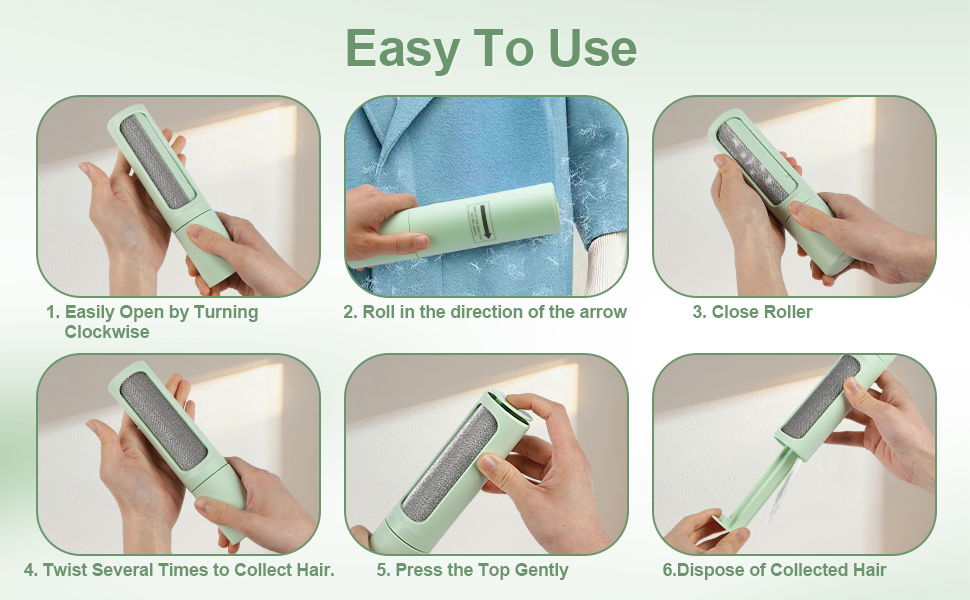 Easy To Use

1. Easily Open by Turning Clockwise

2. Roll in the direction of the arrow

3. Close Roller

4. Twist Several Times to Collect Hair.

5. Press the Top Gently

6.Dispose of Collected Hair